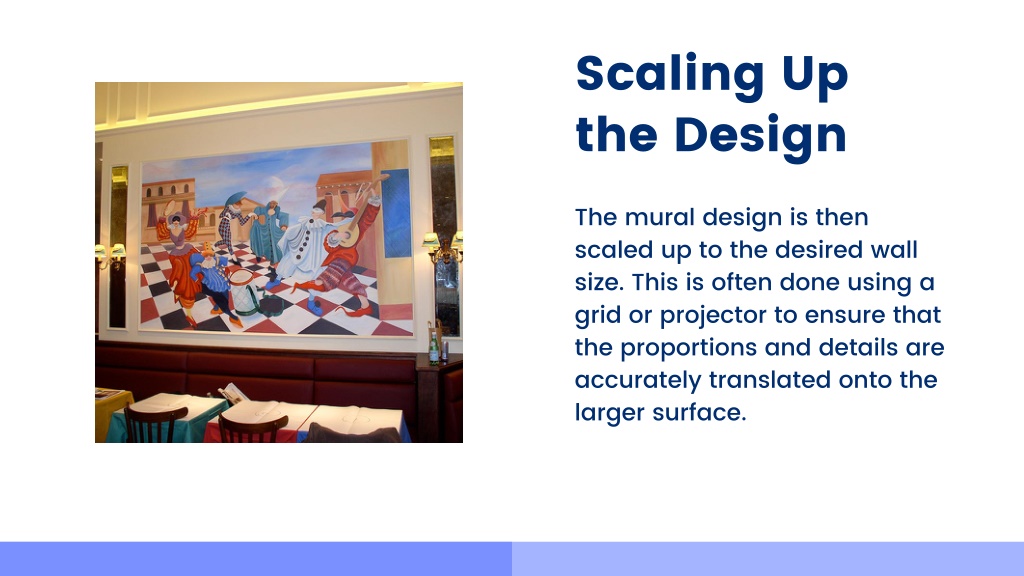 Scaling Up the Design

The mural design is then scaled up to the desired wall size. This is often done using a grid or projector to ensure that the proportions and details are accurately translated onto the larger surface.